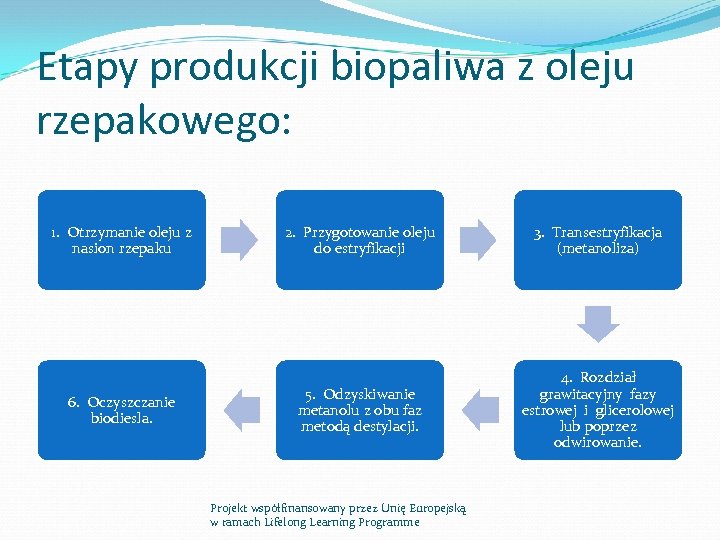 Etapy produkcji biopaliwa z oleju rzepakowego:

1. Otrzymanie oleju z nasion rzepaku

2. Przygotowanie oleju do estryfikacji

3. Transestryfikacja (metanoliza)

4. Rozdział grawitacyjny fazy estrowej i glicerolowej lub poprzez odwirowanie.

5. Odzyskiwanie metanolu z obu faz metodą destylacji.

6. Oczyszczanie biodiesla.

Projekt współfinansowany przez Unię Europejską w ramach Lifelong Learning Programme